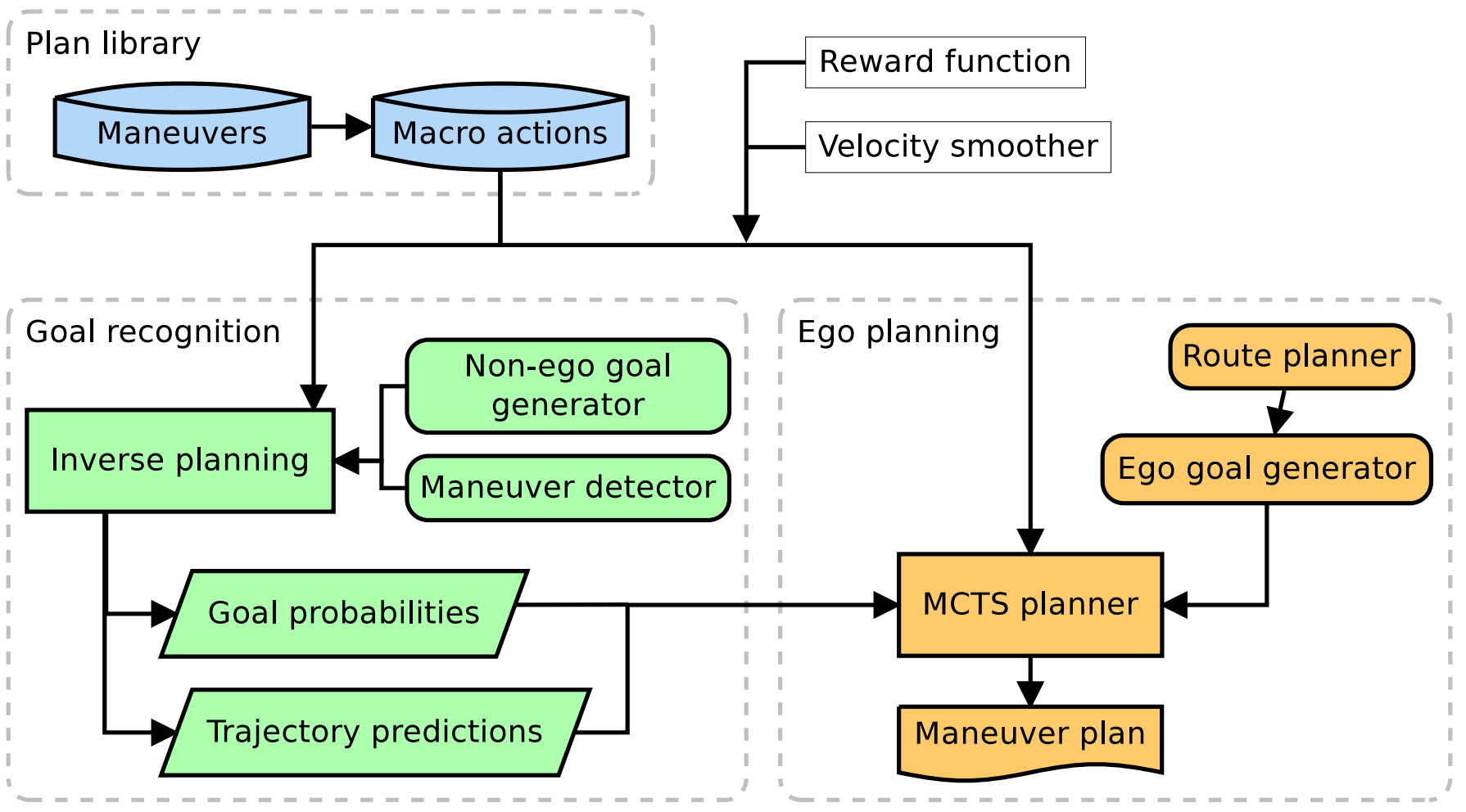 Plan library

Maneuvers

Macro actions

Reward function

Velocity smoother

Goal recognition

Non-ego goal generator

Inverse planning

Maneuver detector

Goal probabilities

Trajectory predictions

Ego planning

Route planner

Ego goal generator

MCTS planner

Maneuver plan